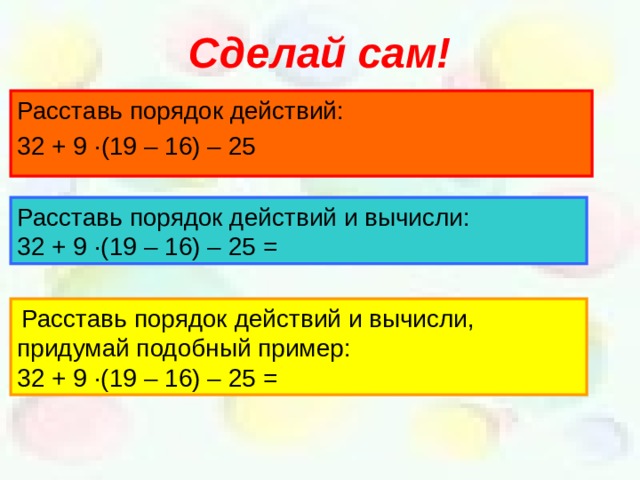 Сделай сам!

Расставь порядок действий:

$32 + 9 \cdot (19 - 16) - 25$

Расставь порядок действий и вычисли:
$32 + 9 \cdot (19 - 16) - 25 =$

Расставь порядок действий и вычисли, придумай подобный пример:
$32 + 9 \cdot (19 - 16) - 25 =$